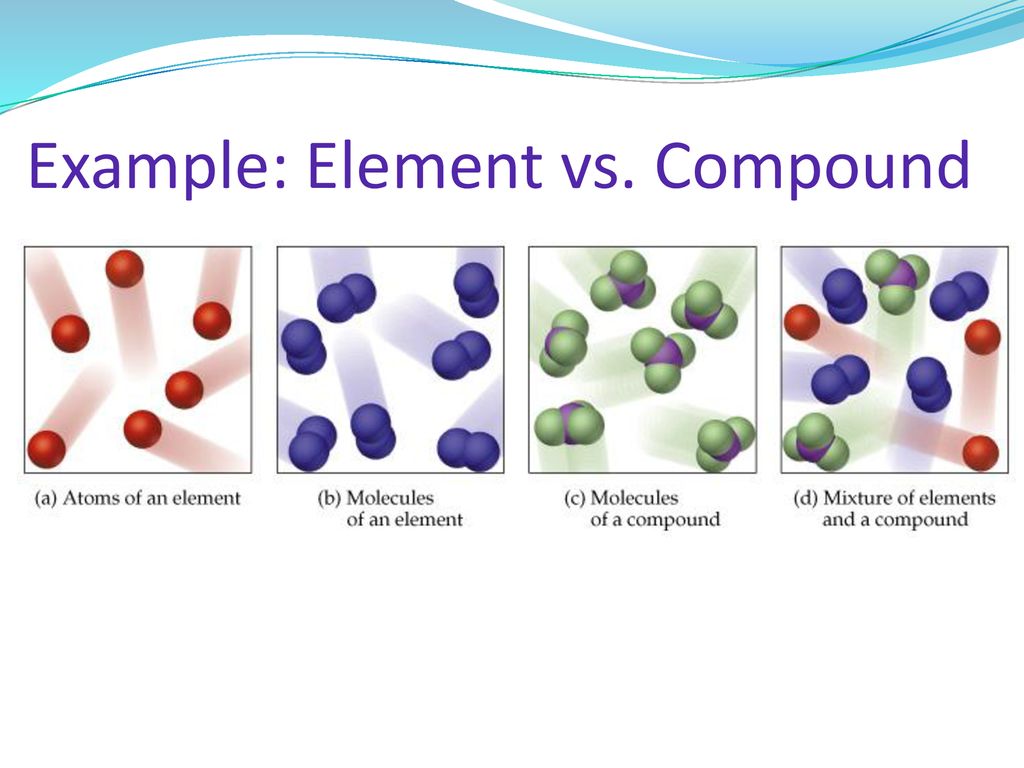 Example: Element vs. Compound

(a) Atoms of an element

(b) Molecules of an element

(c) Molecules of a compound

(d) Mixture of elements and a compound